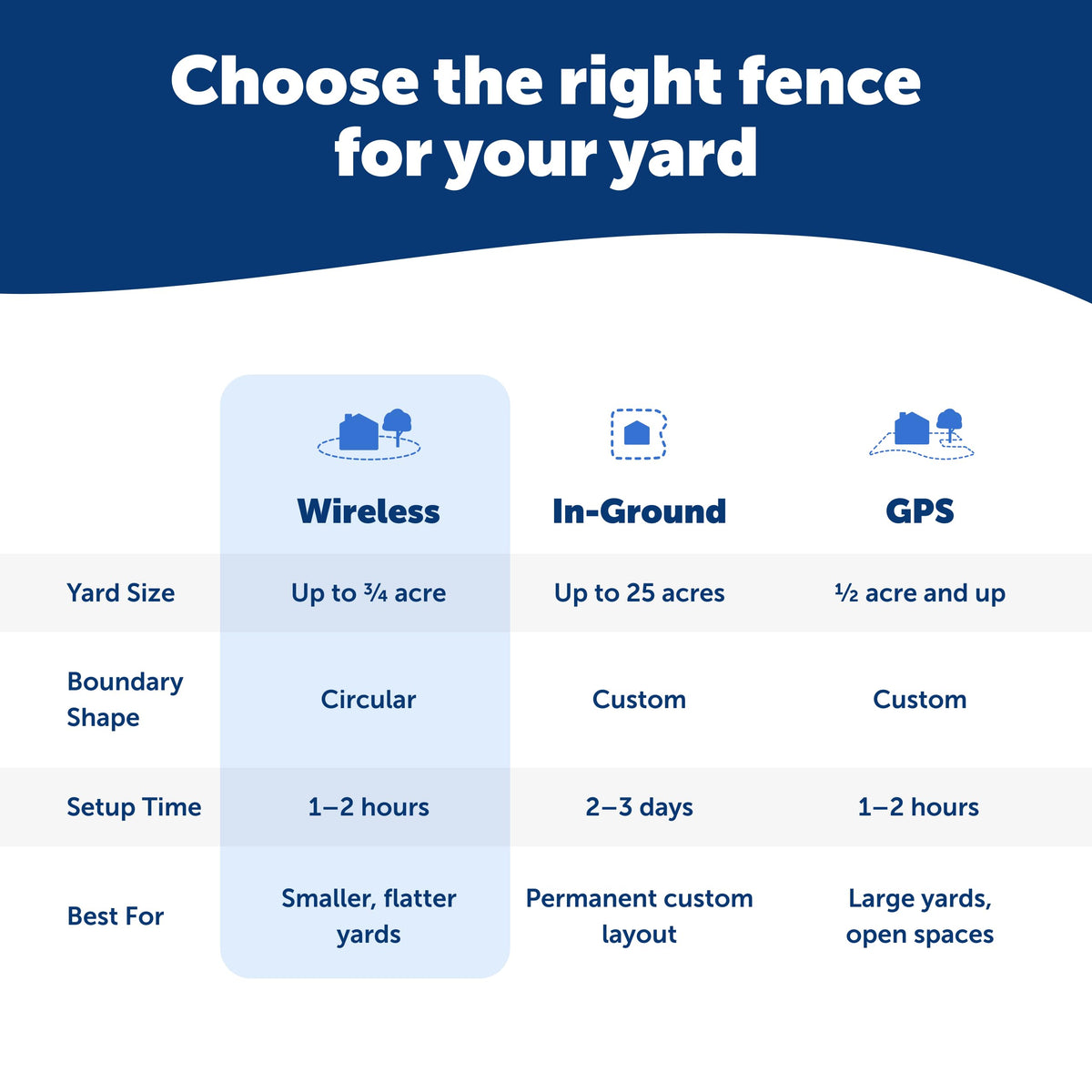 Choose the right fence for your yard

| | Wireless | In-Ground | GPS |
|---|---|---|---|
| Yard Size | Up to ¾ acre | Up to 25 acres | ½ acre and up |
| Boundary Shape | Circular | Custom | Custom |
| Setup Time | 1–2 hours | 2–3 days | 1–2 hours |
| Best For | Smaller, flatter yards | Permanent custom layout | Large yards, open spaces |